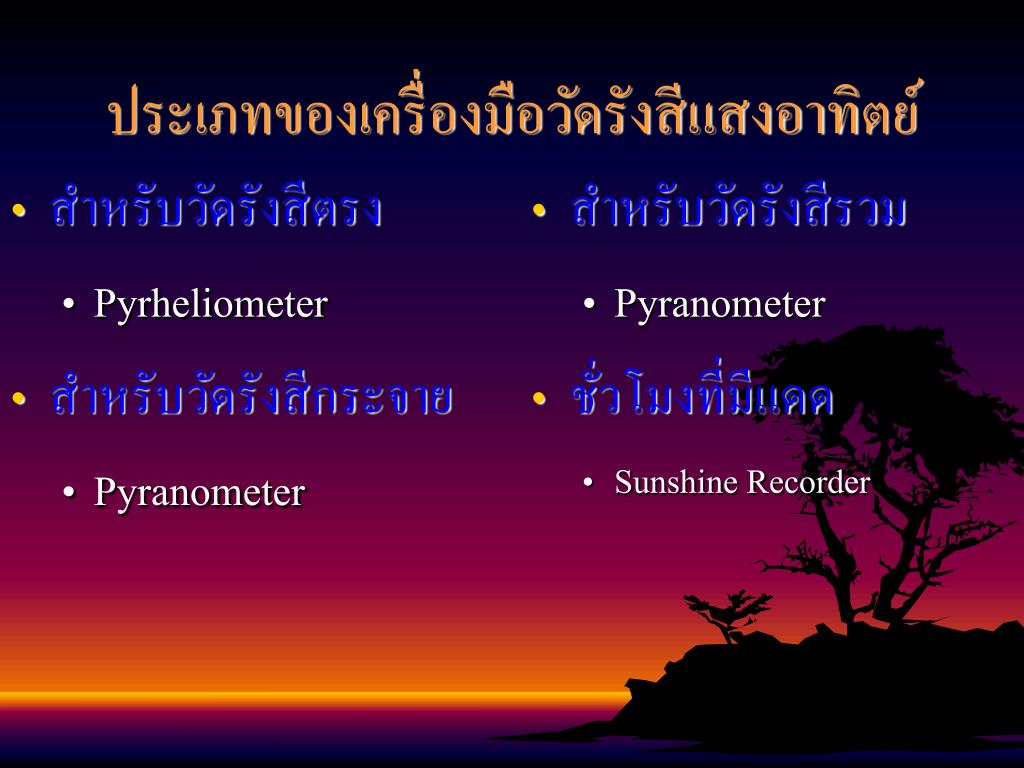 ประเภทของเครื่องมือวัดรังสีแสงอาทิตย์

• สำหรับวัดรังสีตรง

• Pyrheliometer

• สำหรับวัดรังสีกระจาย

• Pyranometer

• สำหรับวัดรังสีรวม

• Pyranometer

• ชั่วโมงที่มีแดด

• Sunshine Recorder